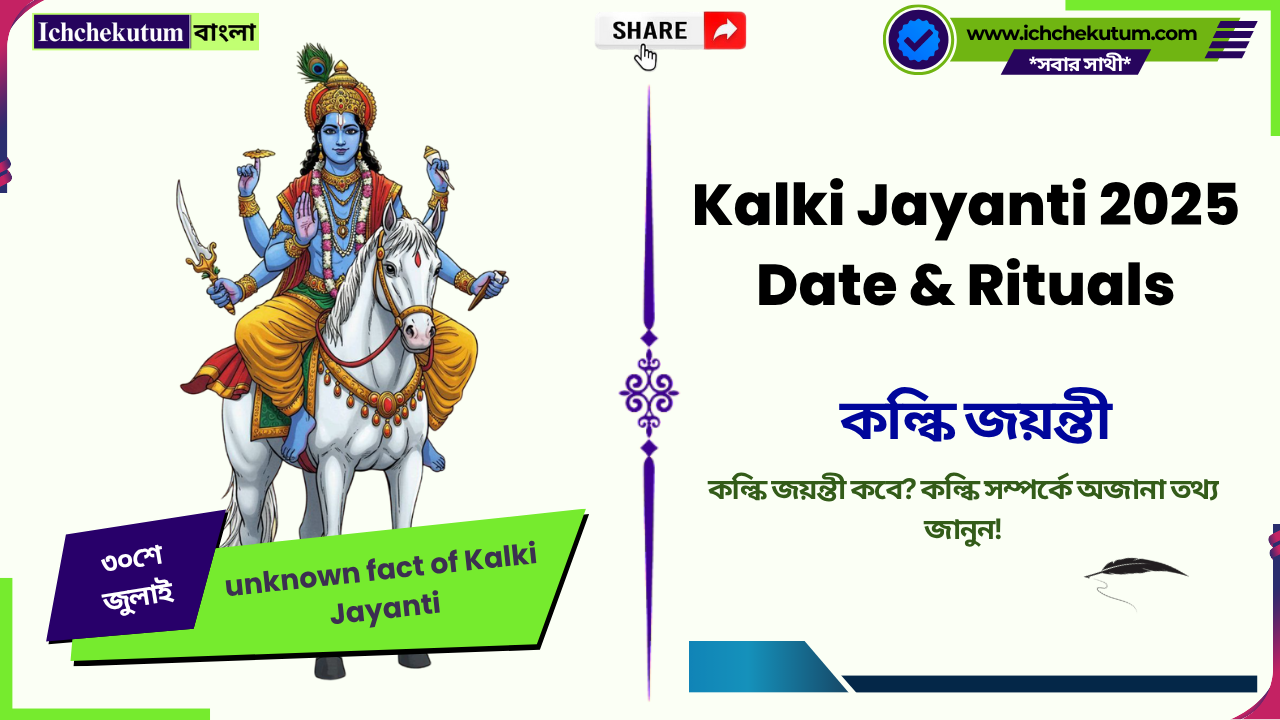 Ichchekutum বাংলা

SHARE

www.ichchekutum.com
*সবার সাথী*

Kalki Jayanti 2025 Date & Rituals

কল্কি জয়ন্তী

কল্কি জয়ন্তী কবে? কল্কি সম্পর্কে অজানা তথ্য জানুন!

৩০শে জুলাই

unknown fact of Kalki Jayanti